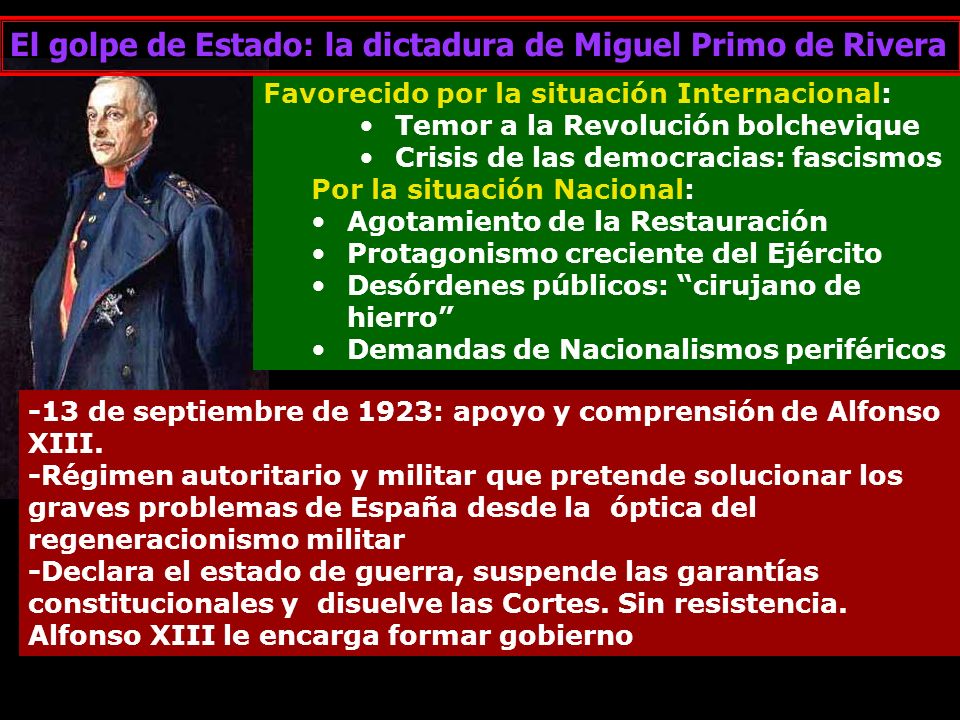 El golpe de Estado: la dictadura de Miguel Primo de Rivera

Favorecido por la situación Internacional:
• Temor a la Revolución bolchevique
• Crisis de las democracias: fascismos

Por la situación Nacional:
• Agotamiento de la Restauración
• Protagonismo creciente del Ejército
• Desórdenes públicos: “cirujano de hierro”
• Demandas de Nacionalismos periféricos

-13 de septiembre de 1923: apoyo y comprensión de Alfonso XIII.
-Régimen autoritario y militar que pretende solucionar los graves problemas de España desde la óptica del regeneracionismo militar
-Declara el estado de guerra, suspende las garantías constitucionales y disuelve las Cortes. Sin resistencia. Alfonso XIII le encarga formar gobierno